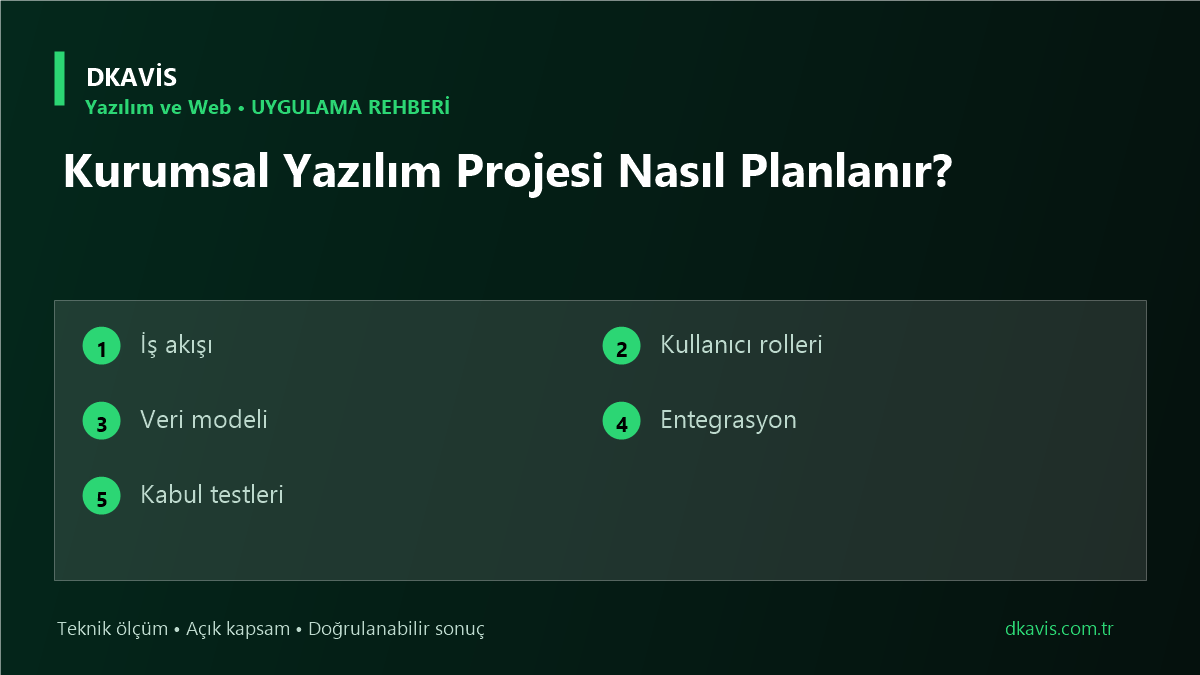 DKAVİS
Yazılım ve Web • UYGULAMA REHBERİ

Kurumsal Yazılım Projesi Nasıl Planlanır?

1 İş akışı
2 Kullanıcı rolleri
3 Veri modeli
4 Entegrasyon
5 Kabul testleri

Teknik ölçüm • Açık kapsam • Doğrulanabilir sonuç
dkavis.com.tr